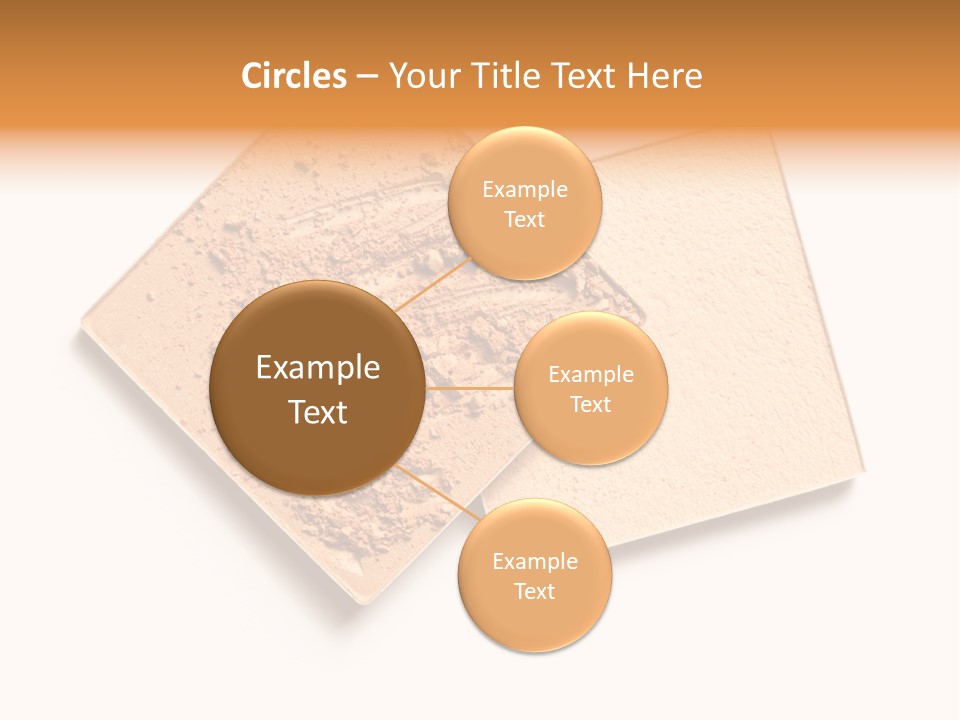 Circles – Your Title Text Here

Example Text

Example Text

Example Text

Example Text